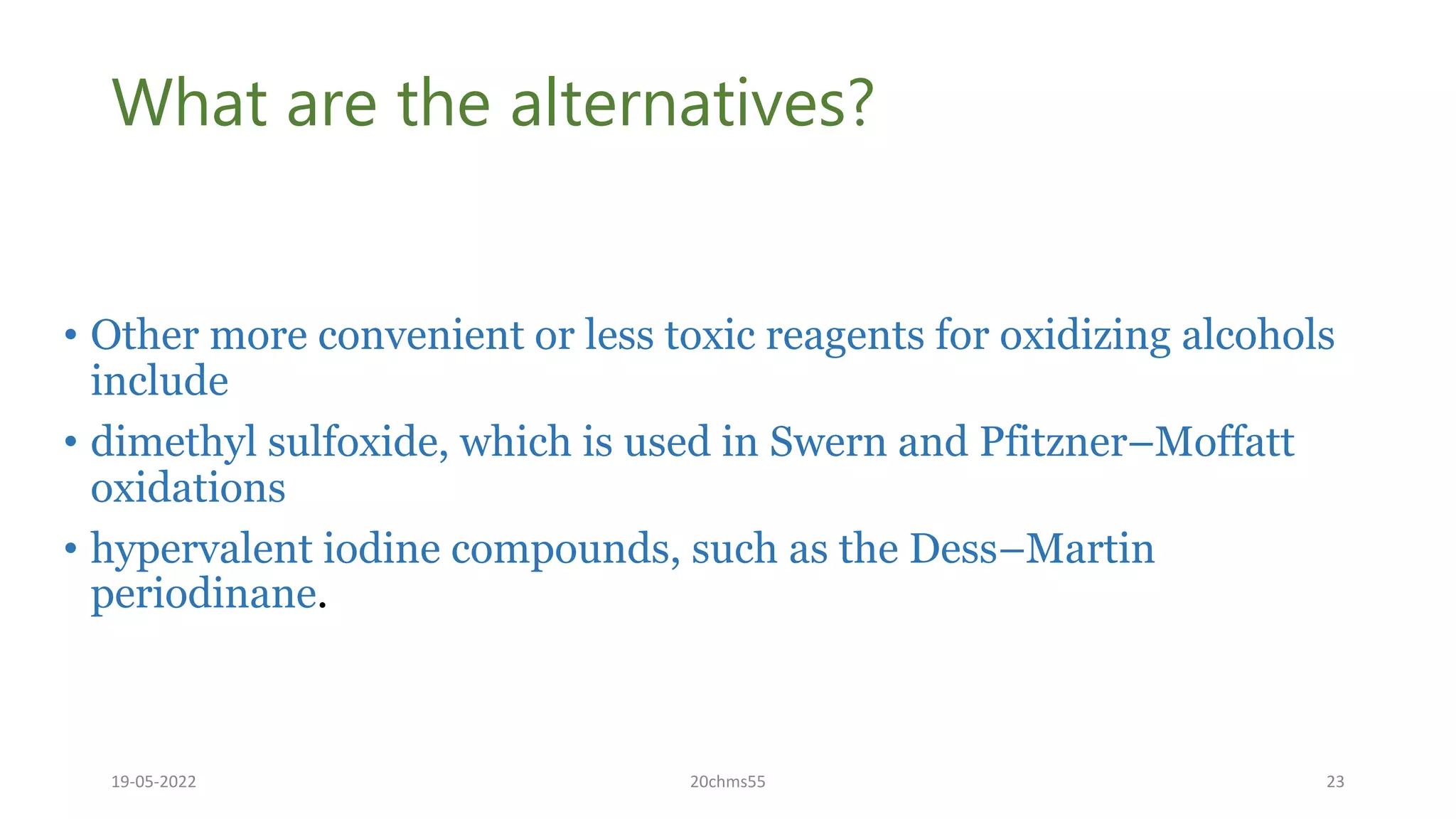 What are the alternatives?

• Other more convenient or less toxic reagents for oxidizing alcohols include

• dimethyl sulfoxide, which is used in Swern and Pfitzner–Moffatt oxidations

• hypervalent iodine compounds, such as the Dess–Martin periodinane.

19-05-2022

20chms55

23